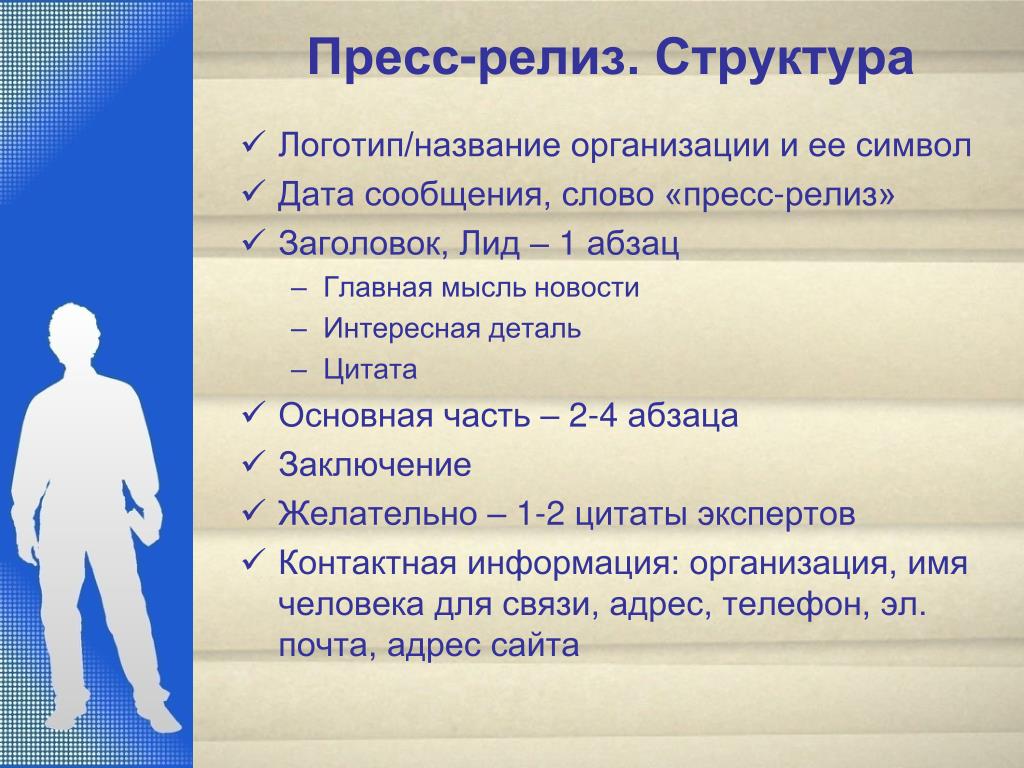 Пресс-релиз. Структура

✓ Логотип/название организации и ее символ
✓ Дата сообщения, слово «пресс-релиз»
✓ Заголовок, Лид – 1 абзац
– Главная мысль новости
– Интересная деталь
– Цитата
✓ Основная часть – 2-4 абзаца
✓ Заключение
✓ Желательно – 1-2 цитаты экспертов
✓ Контактная информация: организация, имя человека для связи, адрес, телефон, эл. почта, адрес сайта